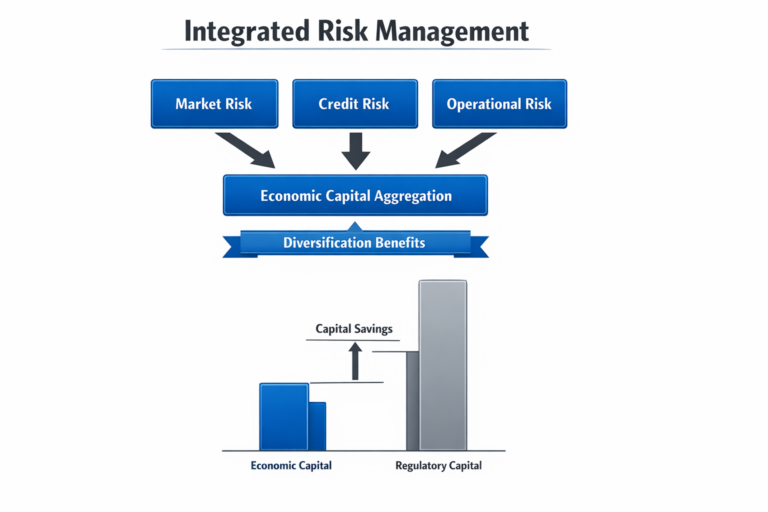 Integrated Risk Management

Market Risk

Credit Risk

Operational Risk

Economic Capital Aggregation

Diversification Benefits

Capital Savings

Economic Capital

Regulatory Capital